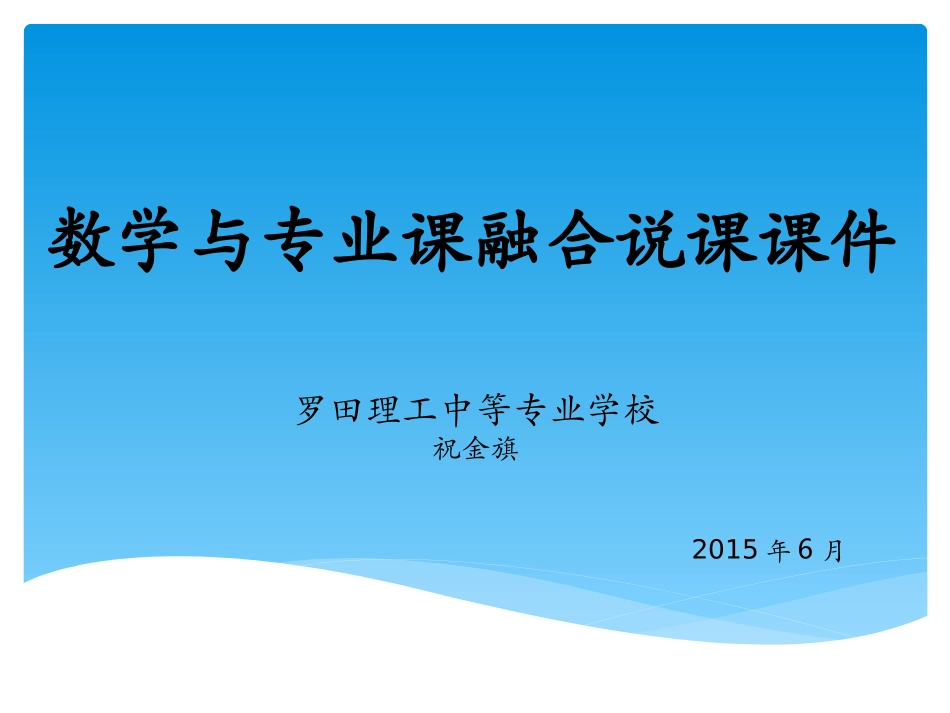 数学与专业课融合说课课件

罗田理工中等专业学校
祝金旗

2015 年 6 月